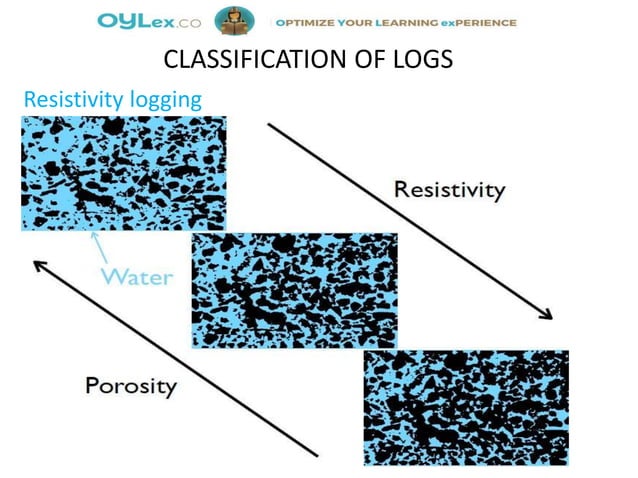 OYLex.co OPTIMIZE YOUR LEARNING exPERIENCE

CLASSIFICATION OF LOGS

Resistivity logging

Resistivity

Water

Porosity